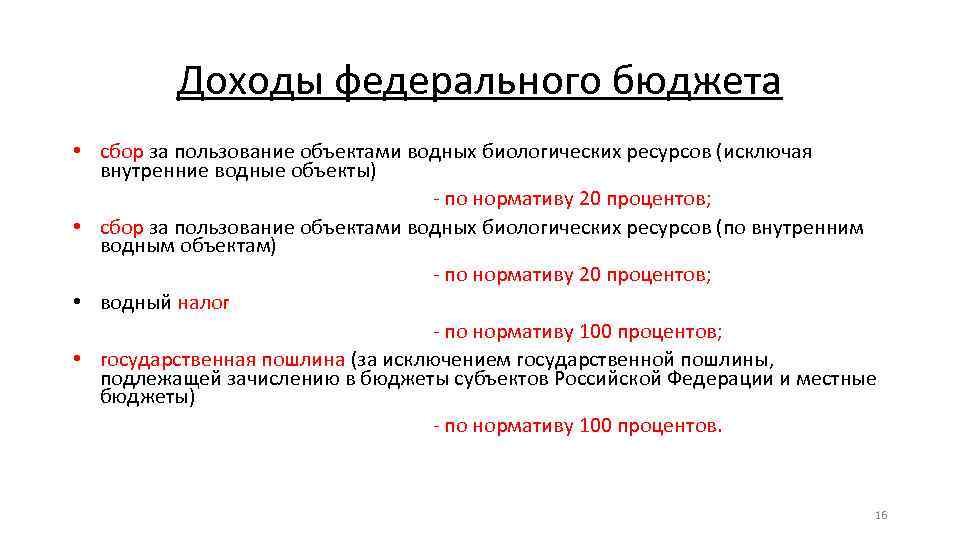 Доходы федерального бюджета

• сбор за пользование объектами водных биологических ресурсов (исключая внутренние водные объекты)

- по нормативу 20 процентов;

• сбор за пользование объектами водных биологических ресурсов (по внутренним водным объектам)

- по нормативу 20 процентов;

• водный налог

- по нормативу 100 процентов;

• государственная пошлина (за исключением государственной пошлины, подлежащей зачислению в бюджеты субъектов Российской Федерации и местные бюджеты)

- по нормативу 100 процентов.

16